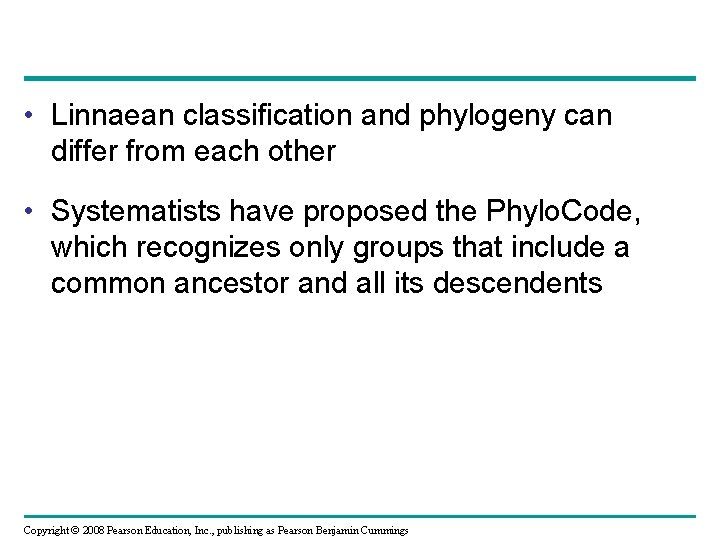 • Linnaean classification and phylogeny can differ from each other

• Systematists have proposed the PhyloCode, which recognizes only groups that include a common ancestor and all its descendents

Copyright © 2008 Pearson Education, Inc., publishing as Pearson Benjamin Cummings